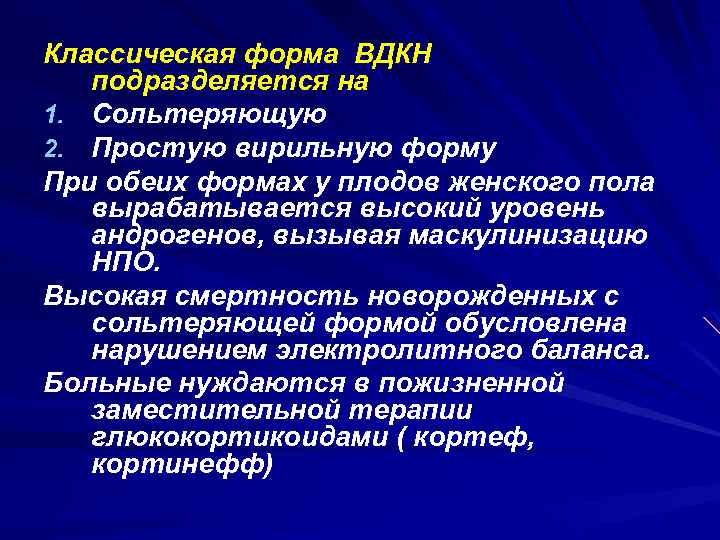 Классическая форма ВДКН подразделяется на
1. Сольтеряющую
2. Простую вирильную форму
При обеих формах у плодов женского пола вырабатывается высокий уровень андрогенов, вызывая маскулинизацию НПО.
Высокая смертность новорожденных с сольтеряющей формой обусловлена нарушением электролитного баланса.
Больные нуждаются в пожизненной заместительной терапии глюкокортикоидами ( кортеф, кортинефф)